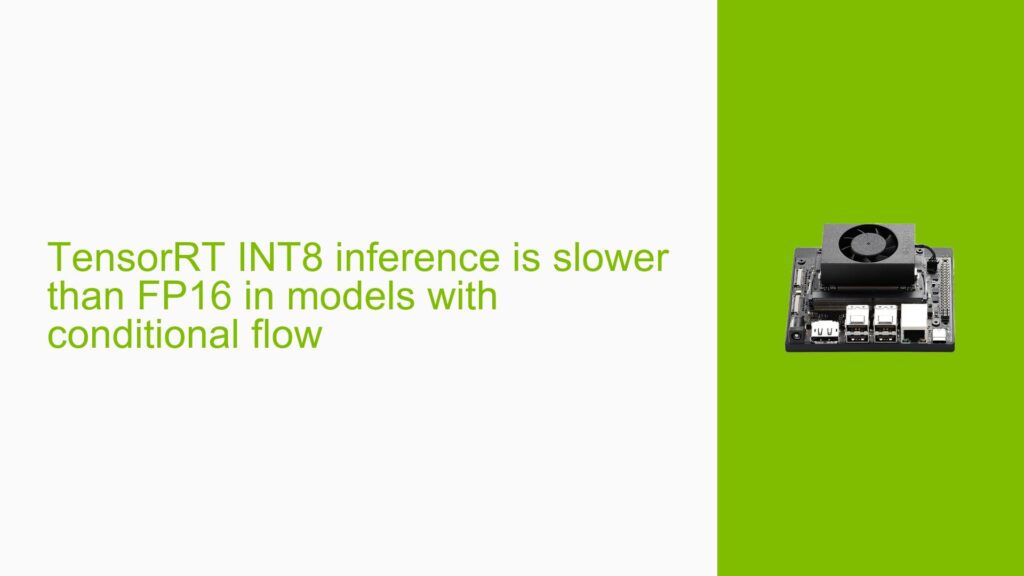 TensorRT INT8 inference is slower than FP16 in models with conditional flow